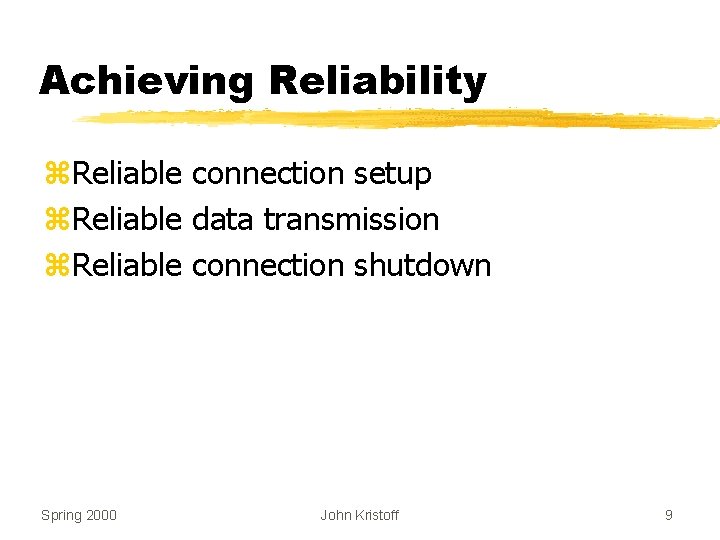 Achieving Reliability

⌘Reliable connection setup
⌘Reliable data transmission
⌘Reliable connection shutdown

Spring 2000 John Kristoff 9